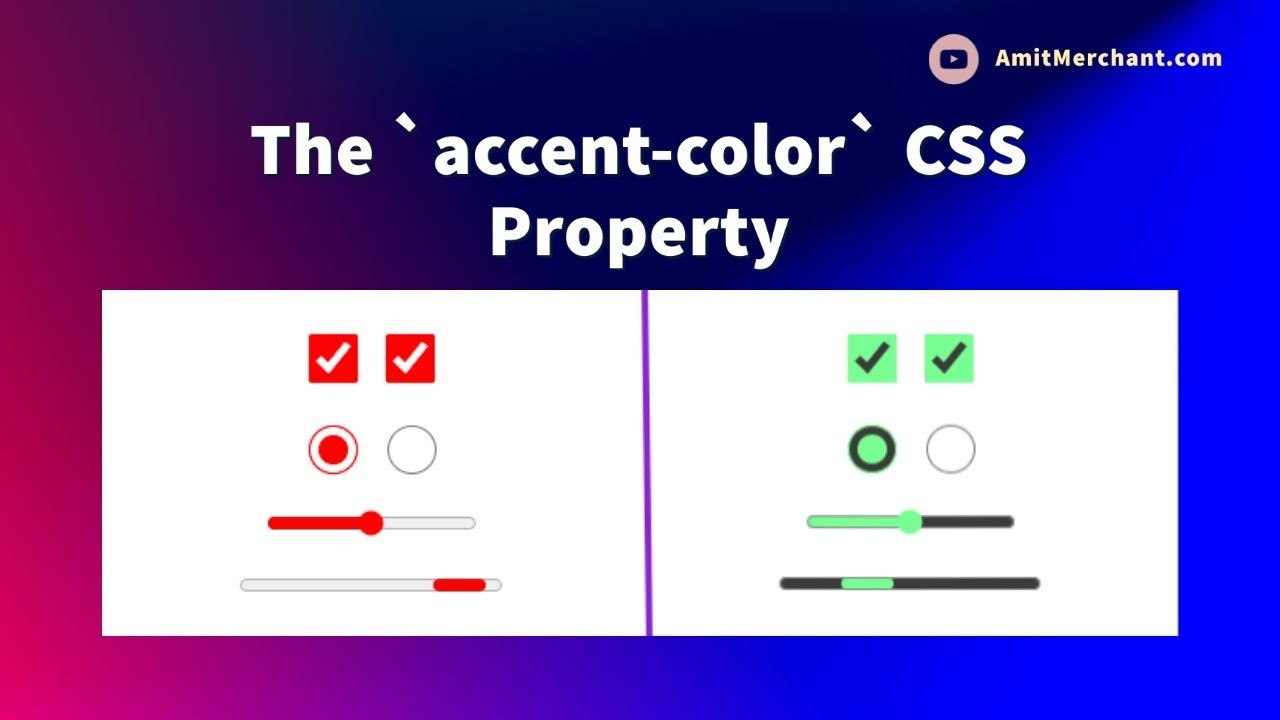 AmitMerchant.com

The `accent-color` CSS Property